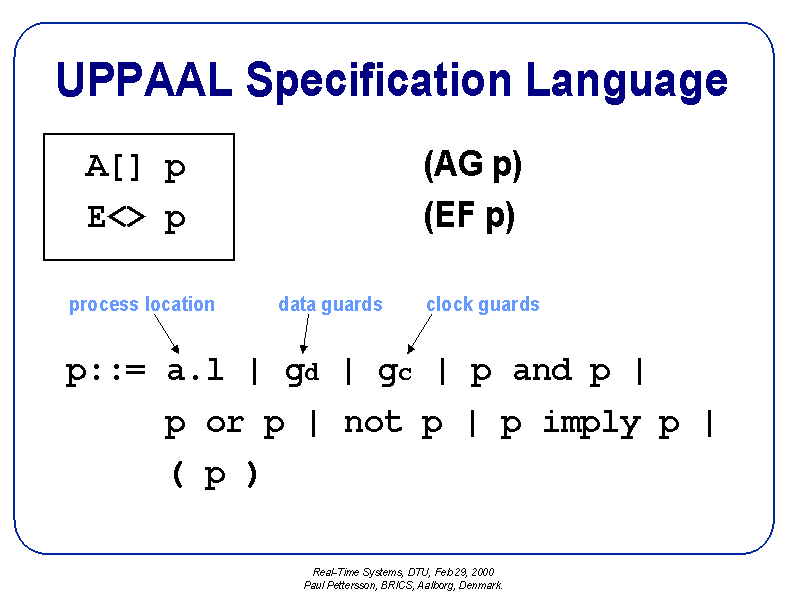 UPPAAL Specification Language

A[] p
E<> p

(AG p)
(EF p)

process location
data guards
clock guards

p::= a.l | $g_d$ | $g_c$ | p and p |
p or p | not p | p imply p |
( p )

Real-Time Systems, DTU, Feb 29, 2000
Paul Pettersson, BRICS, Aalborg, Denmark.